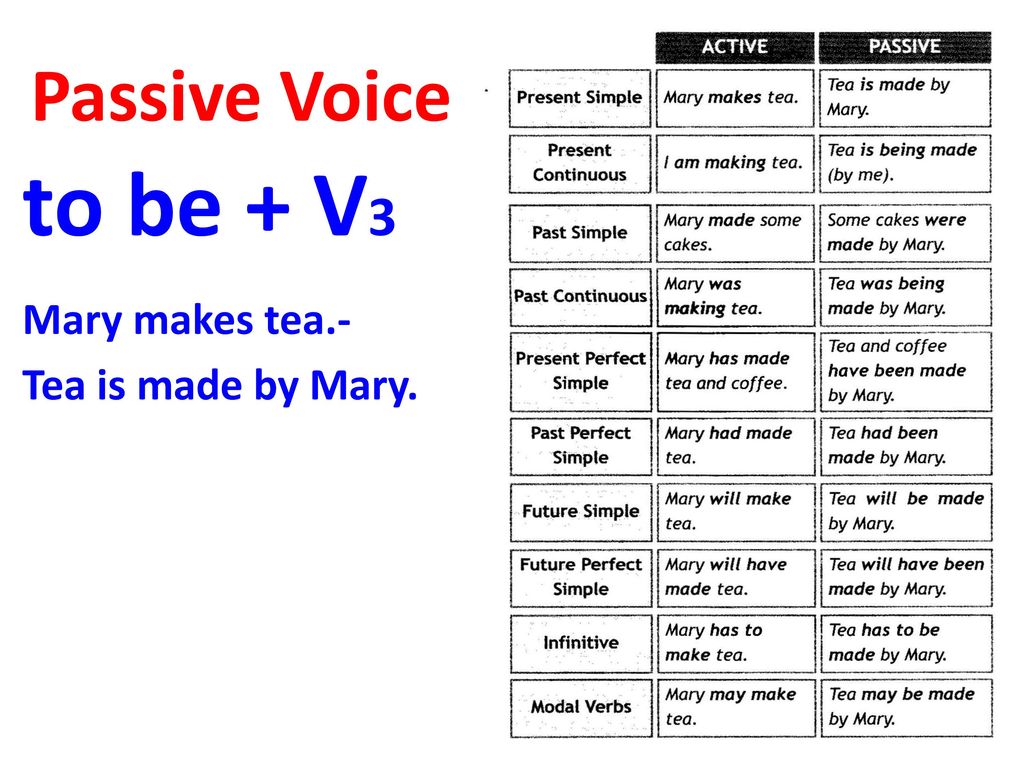 Passive Voice

to be + V3

Mary makes tea.-

Tea is made by Mary.

| | ACTIVE | PASSIVE |
|---|---|---|
| Present Simple | Mary makes tea. | Tea is made by Mary. |
| Present Continuous | I am making tea. | Tea is being made (by me). |
| Past Simple | Mary made some cakes. | Some cakes were made by Mary. |
| Past Continuous | Mary was making tea. | Tea was being made by Mary. |
| Present Perfect Simple | Mary has made tea and coffee. | Tea and coffee have been made by Mary. |
| Past Perfect Simple | Mary had made tea. | Tea had been made by Mary. |
| Future Simple | Mary will make tea. | Tea will be made by Mary. |
| Future Perfect Simple | Mary will have made tea. | Tea will have been made by Mary. |
| Infinitive | Mary has to make tea. | Tea has to be made by Mary. |
| Modal Verbs | Mary may make tea. | Tea may be made by Mary. |